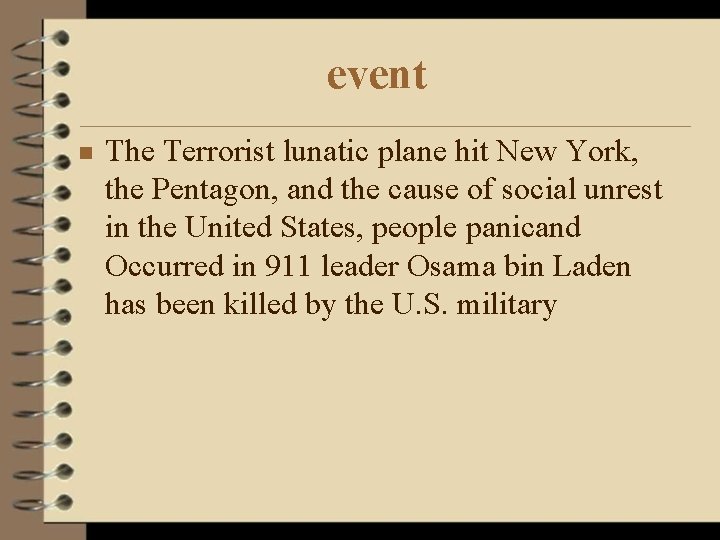 event

The Terrorist lunatic plane hit New York, the Pentagon, and the cause of social unrest in the United States, people panicand Occurred in 911 leader Osama bin Laden has been killed by the U.S. military